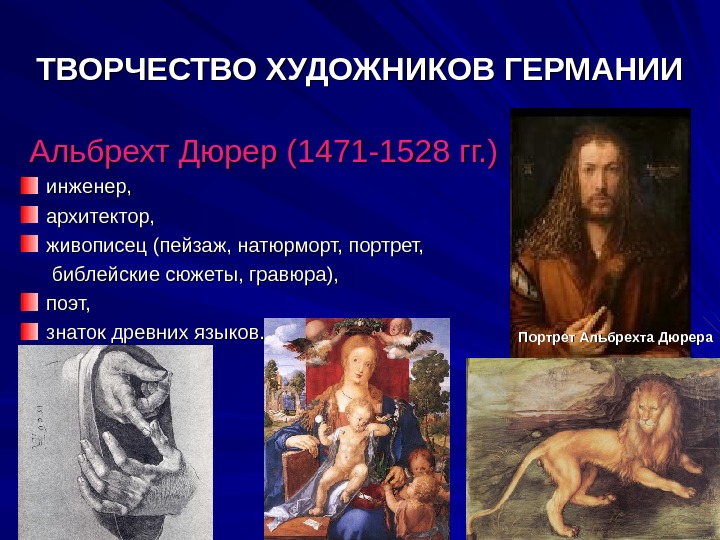 ТВОРЧЕСТВО ХУДОЖНИКОВ ГЕРМАНИИ

Альбрехт Дюрер (1471-1528 гг.)

инженер,

архитектор,

живописец (пейзаж, натюрморт, портрет, библейские сюжеты, гравюра),

поэт,

знаток древних языков.

Портрет Альбрехта Дюрера